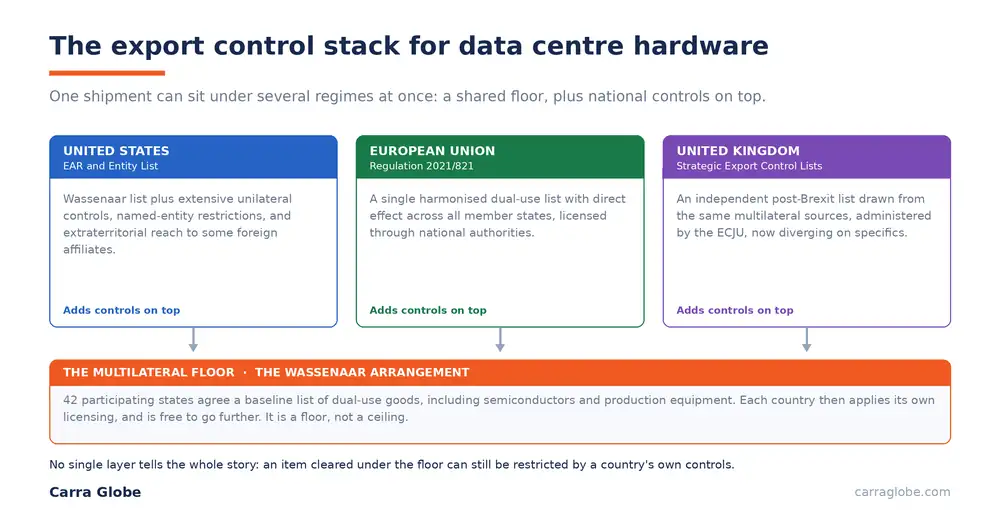 The export control stack for data centre hardware

One shipment can sit under several regimes at once: a shared floor, plus national controls on top.

UNITED STATES
EAR and Entity List

Wassenaar list plus extensive unilateral controls, named-entity restrictions, and extraterritorial reach to some foreign affiliates.

Adds controls on top

EUROPEAN UNION
Regulation 2021/821

A single harmonised dual-use list with direct effect across all member states, licensed through national authorities.

Adds controls on top

UNITED KINGDOM
Strategic Export Control Lists

An independent post-Brexit list drawn from the same multilateral sources, administered by the ECJU, now diverging on specifics.

Adds controls on top

THE MULTILATERAL FLOOR · THE WASSENAAR ARRANGEMENT

42 participating states agree a baseline list of dual-use goods, including semiconductors and production equipment. Each country then applies its own licensing, and is free to go further. It is a floor, not a ceiling.

No single layer tells the whole story: an item cleared under the floor can still be restricted by a country's own controls.

Carra Globe

carraglobe.com